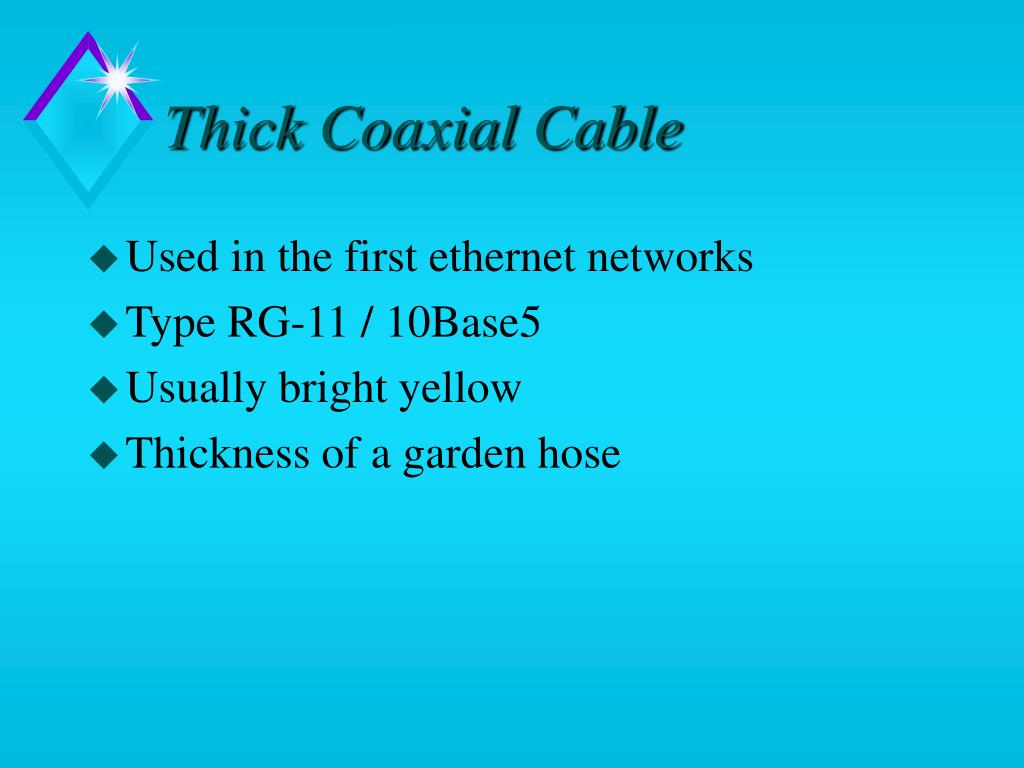 Thick Coaxial Cable

◆ Used in the first ethernet networks
◆ Type RG-11 / 10Base5
◆ Usually bright yellow
◆ Thickness of a garden hose